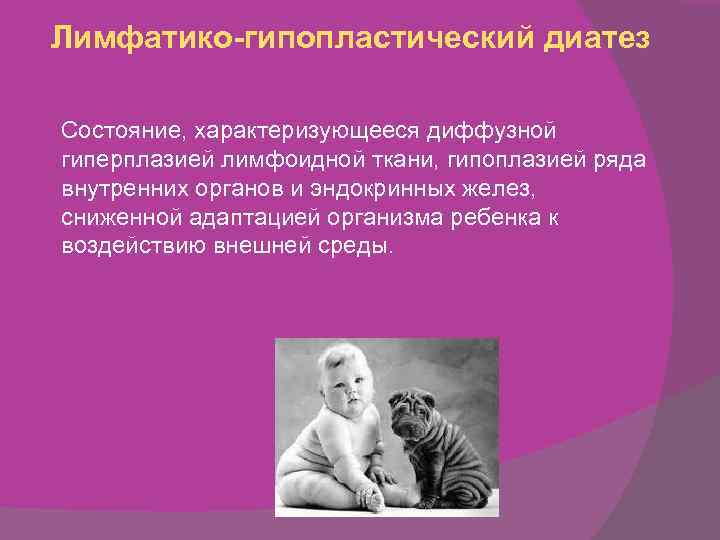 Лимфатико-гипопластический диатез

Состояние, характеризующееся диффузной гиперплазией лимфоидной ткани, гипоплазией ряда внутренних органов и эндокринных желез, сниженной адаптацией организма ребенка к воздействию внешней среды.